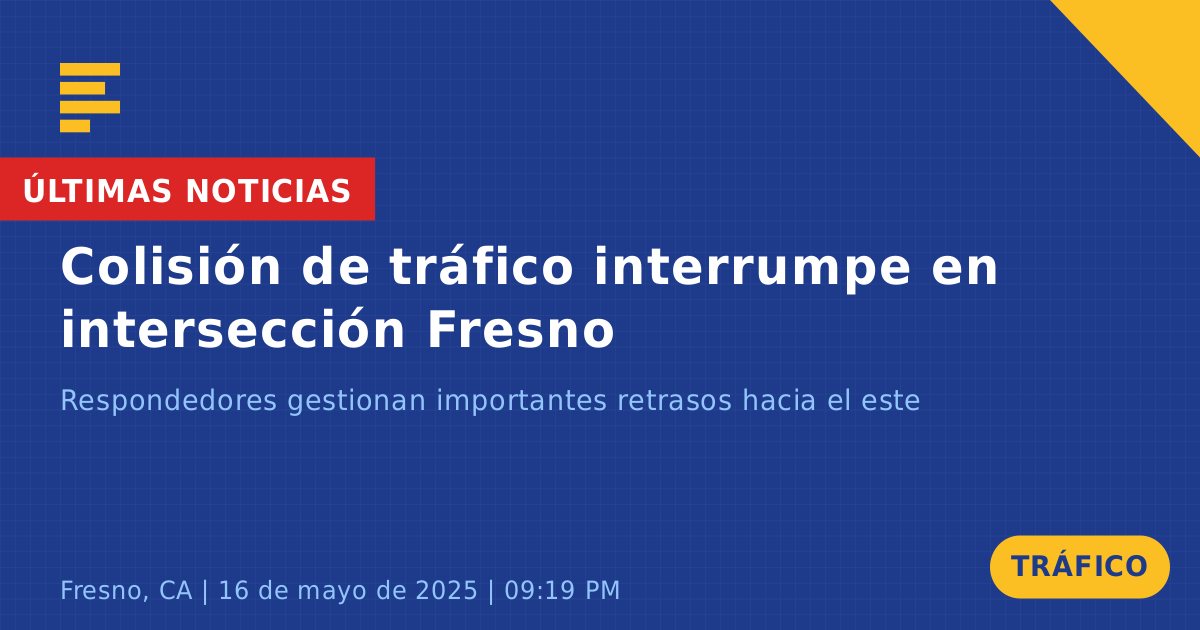 ÚLTIMAS NOTICIAS

Colisión de tráfico interrumpe en intersección Fresno

Respondedores gestionan importantes retrasos hacia el este

Fresno, CA | 16 de mayo de 2025 | 09:19 PM

TRÁFICO